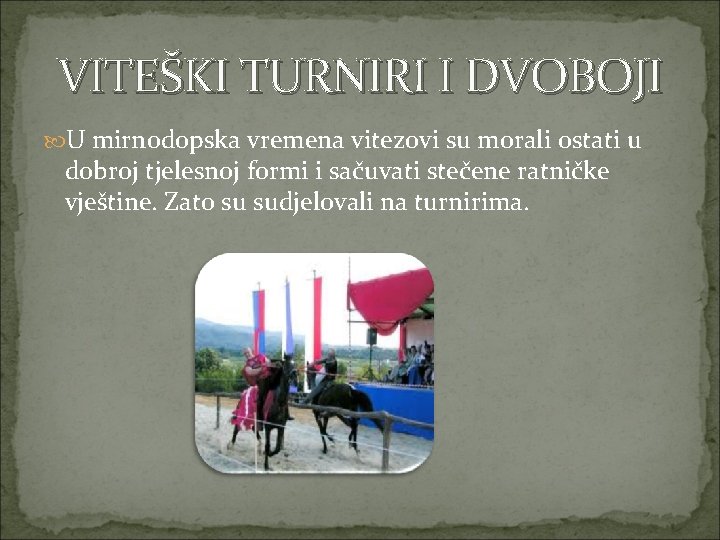 VITEŠKI TURNIRI I DVOBOJI

U mirnodopska vremena vitezovi su morali ostati u dobroj tjelesnoj formi i sačuvati stečene ratničke vještine. Zato su sudjelovali na turnirima.